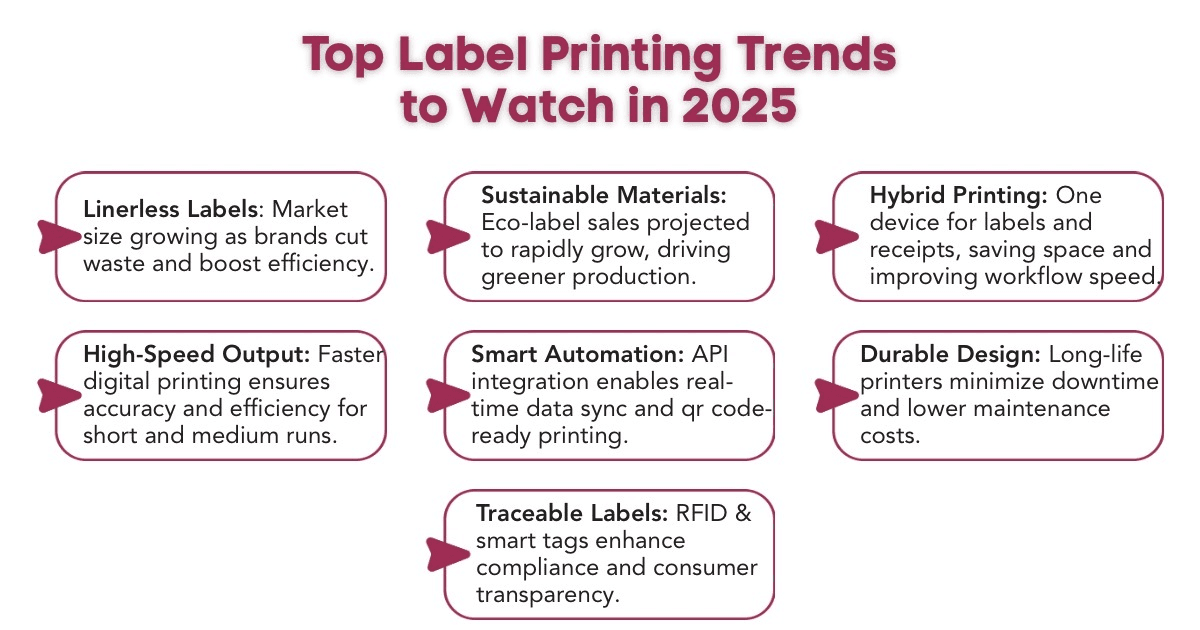 Top Label Printing Trends to Watch in 2025

Linerless Labels: Market size growing as brands cut waste and boost efficiency.

Sustainable Materials: Eco-label sales projected to rapidly grow, driving greener production.

Hybrid Printing: One device for labels and receipts, saving space and improving workflow speed.

High-Speed Output: Faster digital printing ensures accuracy and efficiency for short and medium runs.

Smart Automation: API integration enables real-time data sync and qr code-ready printing.

Durable Design: Long-life printers minimize downtime and lower maintenance costs.

Traceable Labels: RFID & smart tags enhance compliance and consumer transparency.